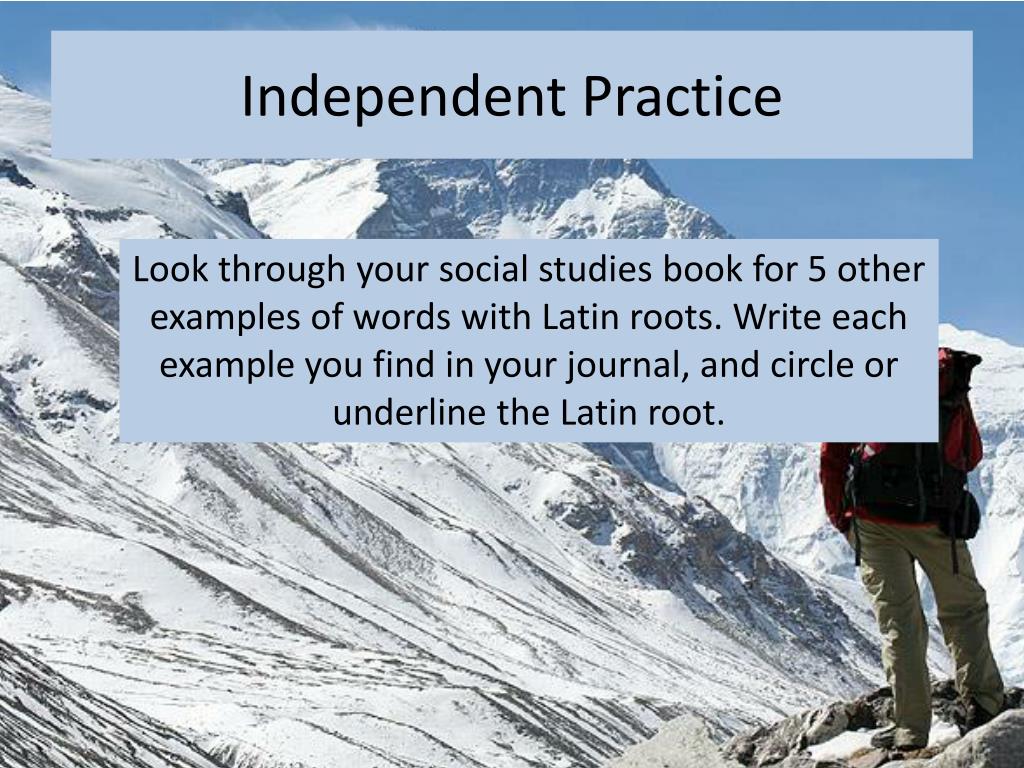 Independent Practice

Look through your social studies book for 5 other examples of words with Latin roots. Write each example you find in your journal, and circle or underline the Latin root.